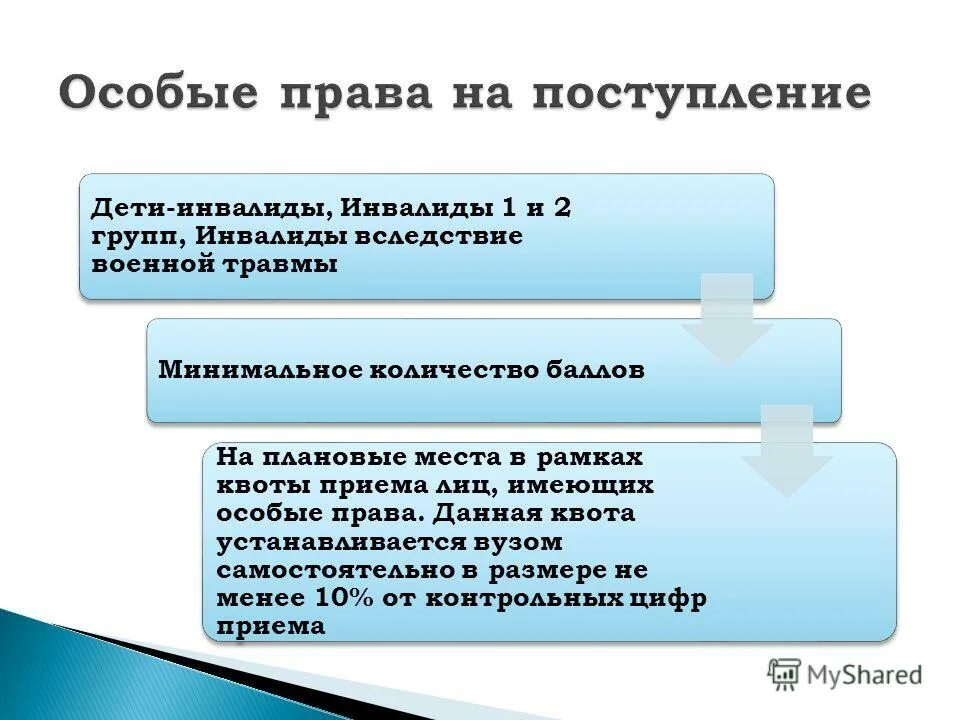 Особые права на поступление

Дети-инвалиды, Инвалиды 1 и 2 групп, Инвалиды вследствие военной травмы

Минимальное количество баллов

На плановые места в рамках квоты приема лиц, имеющих особые права. Данная квота устанавливается вузом самостоятельно в размере не менее 10% от контрольных цифр приема

MyShared